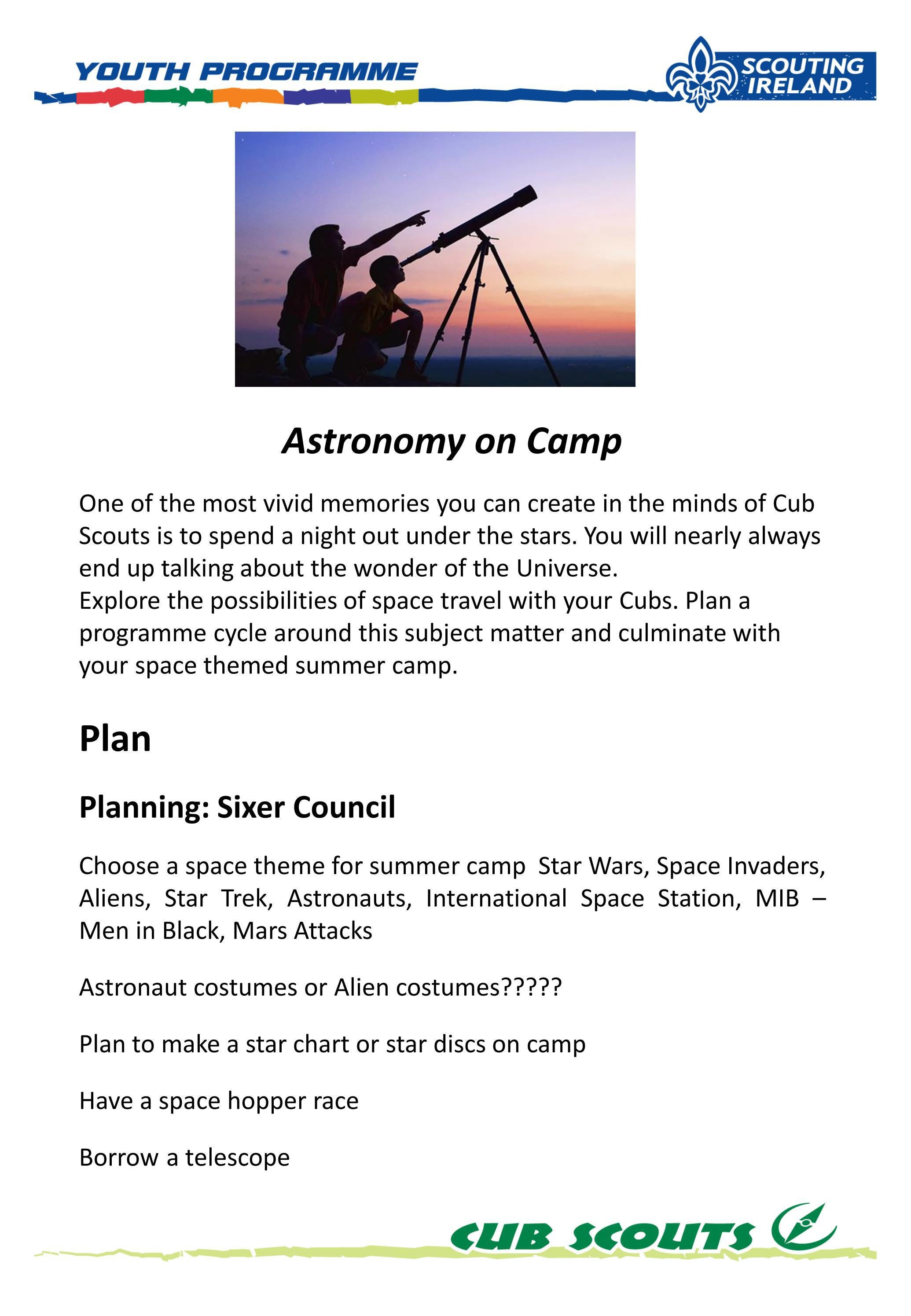 YOUTH PROGRAMME

SCOUTING IRELAND

Astronomy on Camp

One of the most vivid memories you can create in the minds of Cub Scouts is to spend a night out under the stars. You will nearly always end up talking about the wonder of the Universe.
Explore the possibilities of space travel with your Cubs. Plan a programme cycle around this subject matter and culminate with your space themed summer camp.

Plan

Planning: Sixer Council

Choose a space theme for summer camp Star Wars, Space Invaders, Aliens, Star Trek, Astronauts, International Space Station, MIB – Men in Black, Mars Attacks

Astronaut costumes or Alien costumes?????

Plan to make a star chart or star discs on camp

Have a space hopper race

Borrow a telescope

CUB SCOUTS